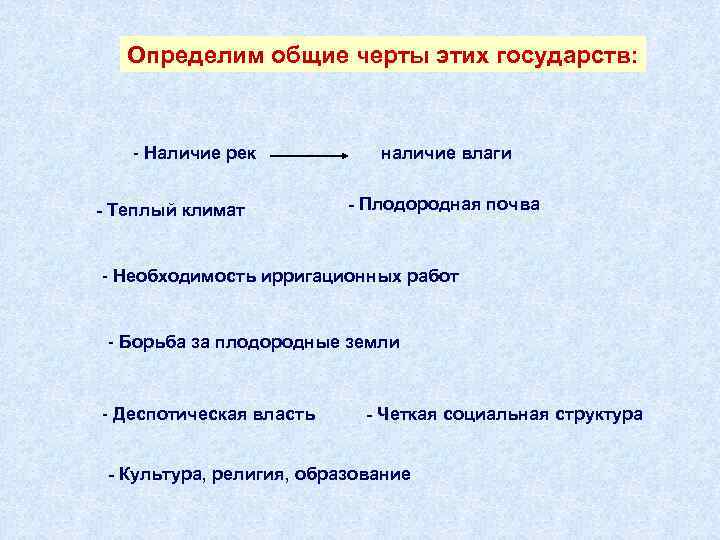 Определим общие черты этих государств:

- Наличие рек → наличие влаги

- Теплый климат

- Плодородная почва

- Необходимость ирригационных работ

- Борьба за плодородные земли

- Деспотическая власть

- Четкая социальная структура

- Культура, религия, образование